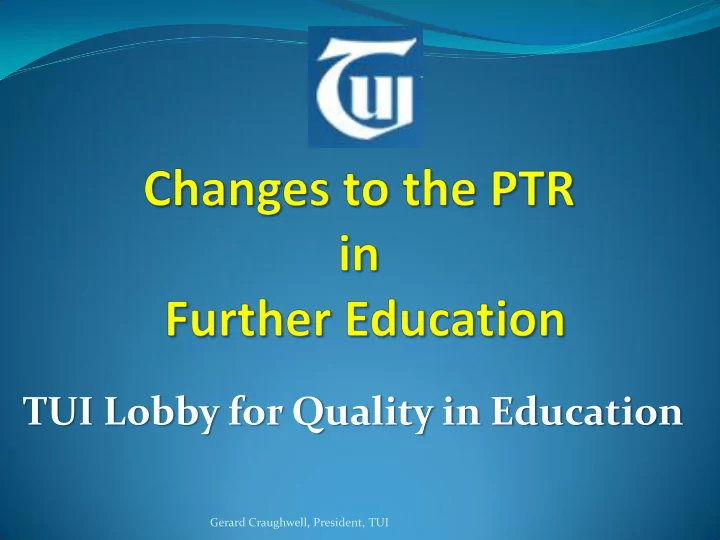 TUI

Changes to the PTR
in
Further Education

TUI Lobby for Quality in Education

Gerard Craughwell, President, TUI